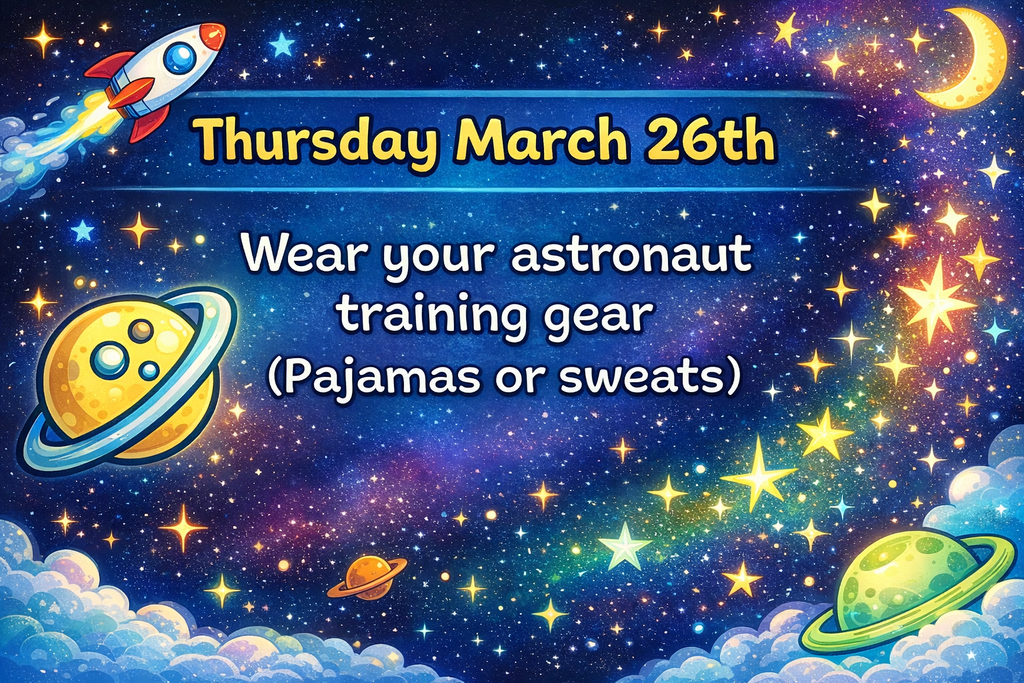 Thursday March 26th

Wear your astronaut training gear (Pajamas or sweats)